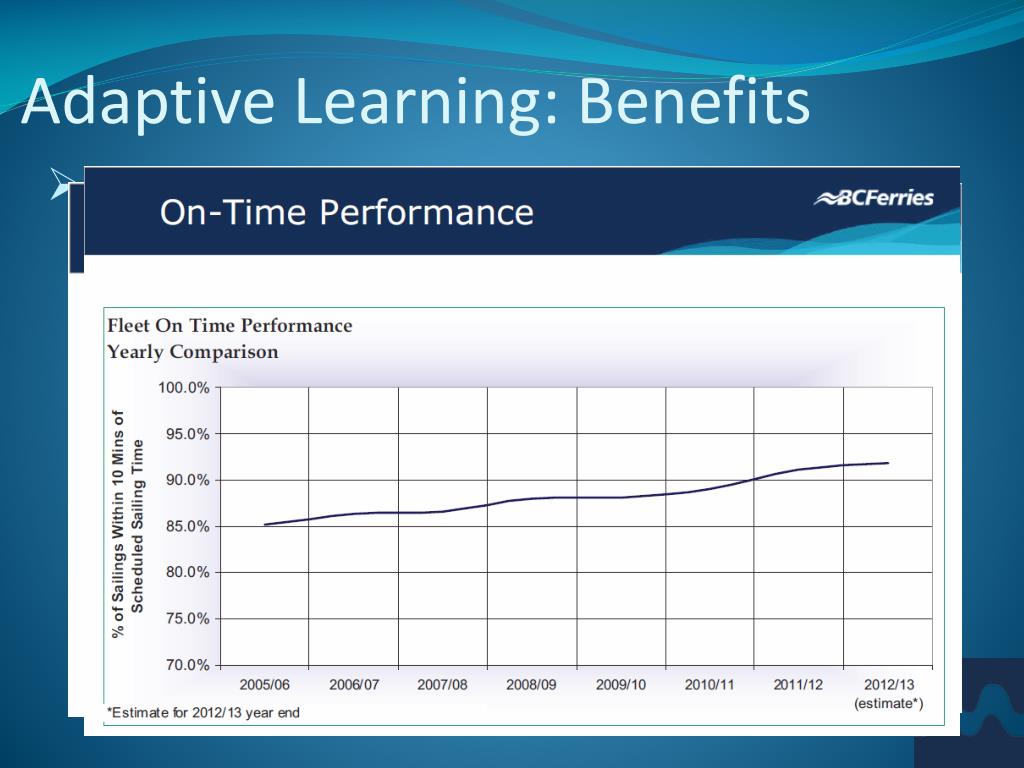 Adaptive Learning: Benefits

On-Time Performance

BCFerries

Fleet On Time Performance
Yearly Comparison

% of Sailings Within 10 Mins of Scheduled Sailing Time

100.0%
95.0%
90.0%
85.0%
80.0%
75.0%
70.0%

2005/06
2006/07
2007/08
2008/09
2009/10
2010/11
2011/12
2012/13 (estimate*)

*Estimate for 2012/13 year end